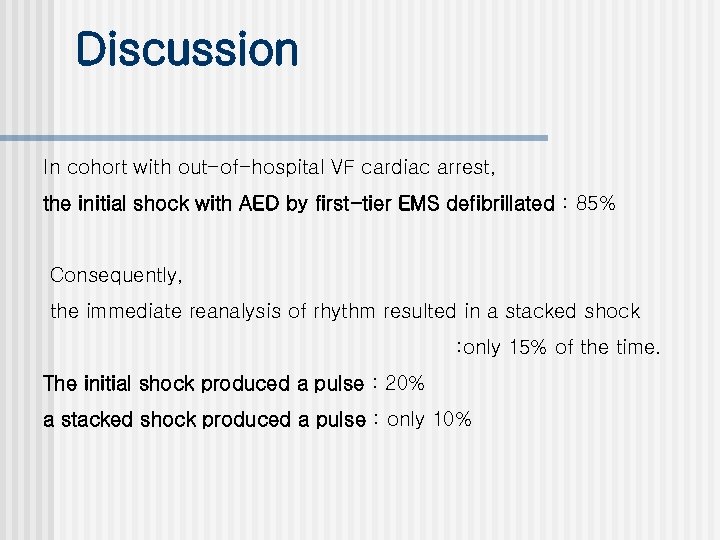 Discussion

In cohort with out-of-hospital VF cardiac arrest,

the initial shock with AED by first-tier EMS defibrillated : 85%

Consequently,

the immediate reanalysis of rhythm resulted in a stacked shock

:only 15% of the time.

The initial shock produced a pulse : 20%

a stacked shock produced a pulse : only 10%